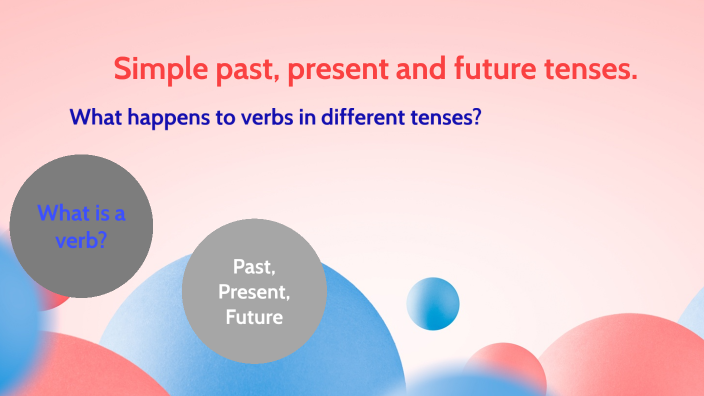 Simple past, present and future tenses.

What happens to verbs in different tenses?

What is a verb?

Past, Present, Future